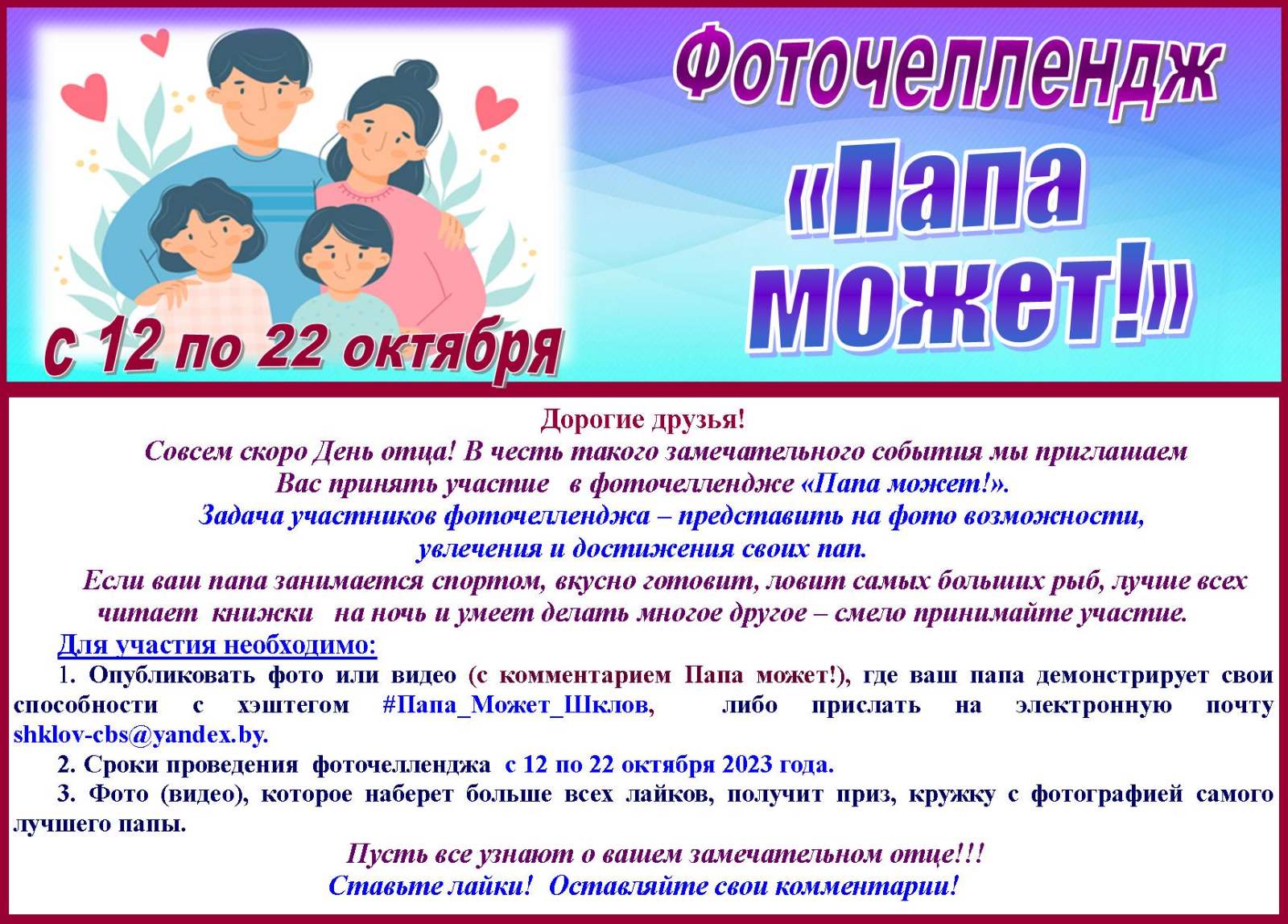 Фоточеллендж «Папа может!»

с 12 по 22 октября

Дорогие друзья!

Совсем скоро День отца! В честь такого замечательного события мы приглашаем Вас принять участие в фоточеллендже «Папа может!».

Задача участников фоточелленджа – представить на фото возможности, увлечения и достижения своих пап.

Если ваш папа занимается спортом, вкусно готовит, ловит самых больших рыб, лучше всех читает книжки на ночь и умеет делать многое другое – смело принимайте участие.

Для участия необходимо:

1. Опубликовать фото или видео (с комментарием Папа может!), где ваш папа демонстрирует свои способности с хэштегом #Папа_Может_Шклов, либо прислать на электронную почту shklov-cbs@yandex.by.

2. Сроки проведения фоточелленджа с 12 по 22 октября 2023 года.

3. Фото (видео), которое наберет больше всех лайков, получит приз, кружку с фотографией самого лучшего папы.

Пусть все узнают о вашем замечательном отце!!!
Ставьте лайки! Оставляйте свои комментарии!